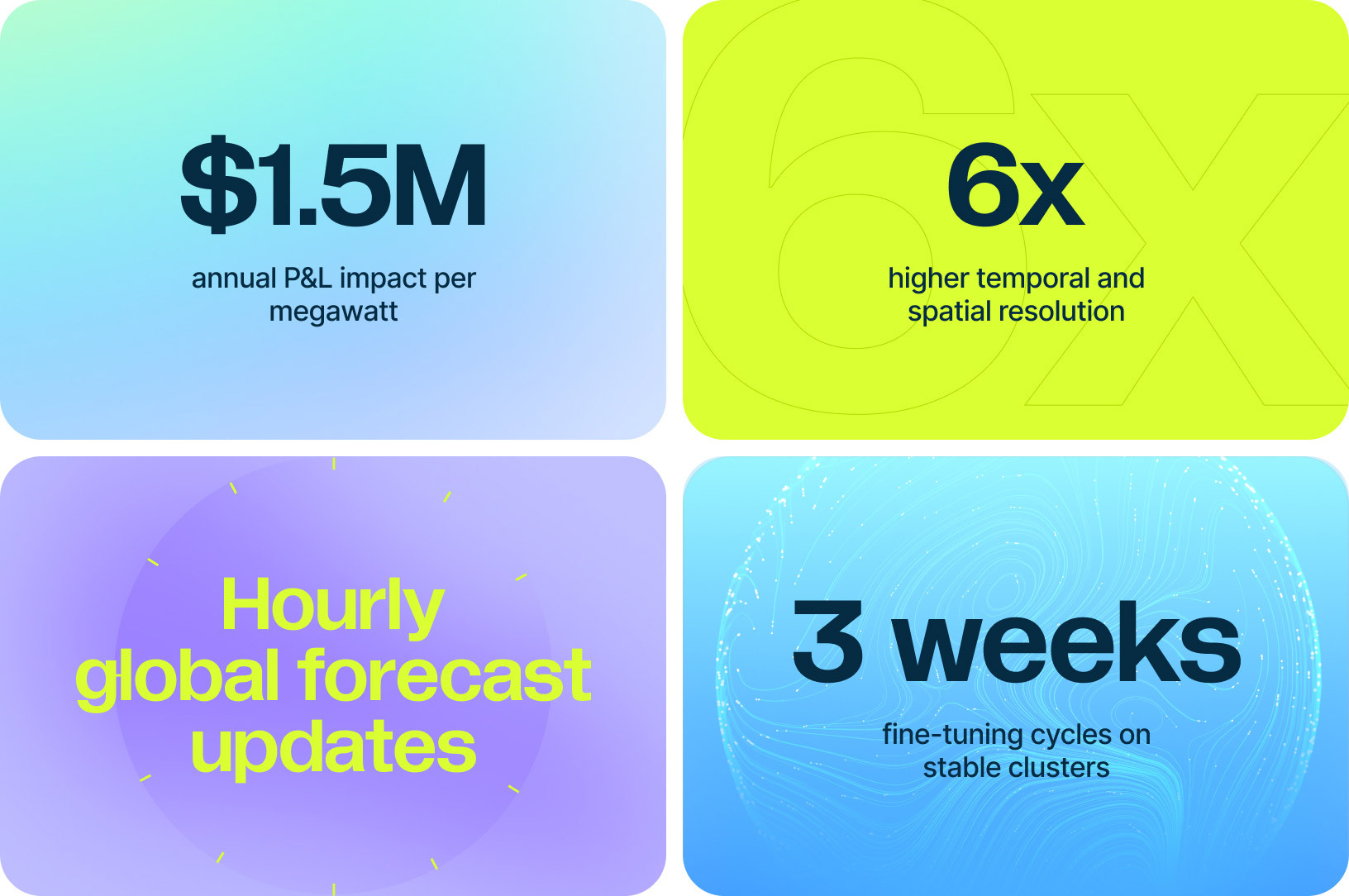 $1.5M

annual P&L impact per megawatt

6x

higher temporal and spatial resolution

Hourly global forecast updates

3 weeks

fine-tuning cycles on stable clusters